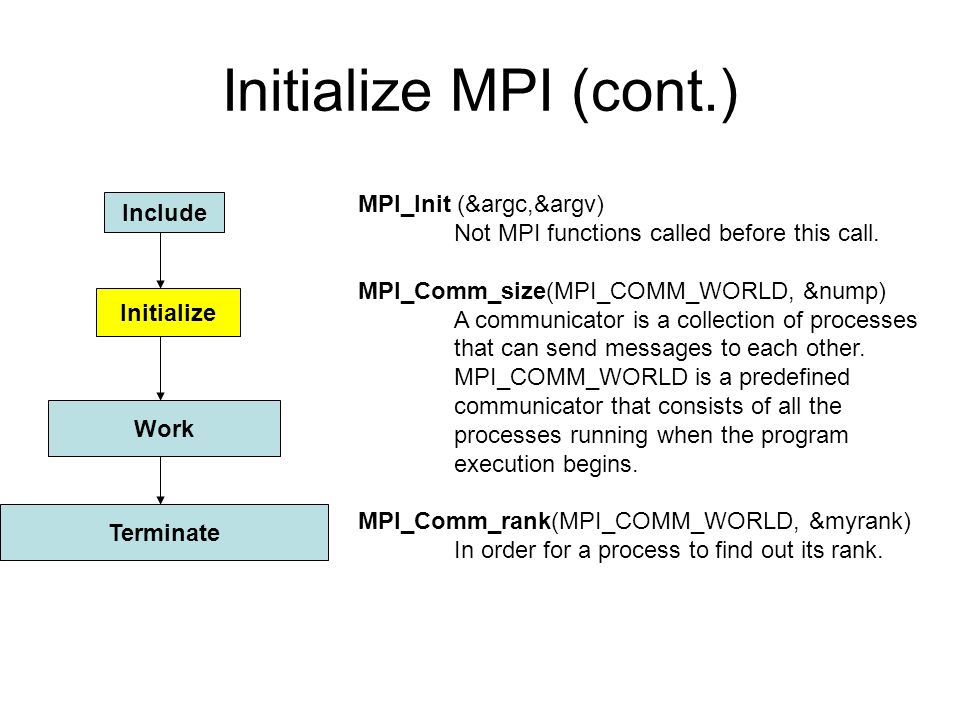 Initialize MPI (cont.)

Include

Initialize

Work

Terminate

MPI_Init (&argc,&argv)
Not MPI functions called before this call.

MPI_Comm_size(MPI_COMM_WORLD, &nump)
A communicator is a collection of processes that can send messages to each other. MPI_COMM_WORLD is a predefined communicator that consists of all the processes running when the program execution begins.

MPI_Comm_rank(MPI_COMM_WORLD, &myrank)
In order for a process to find out its rank.